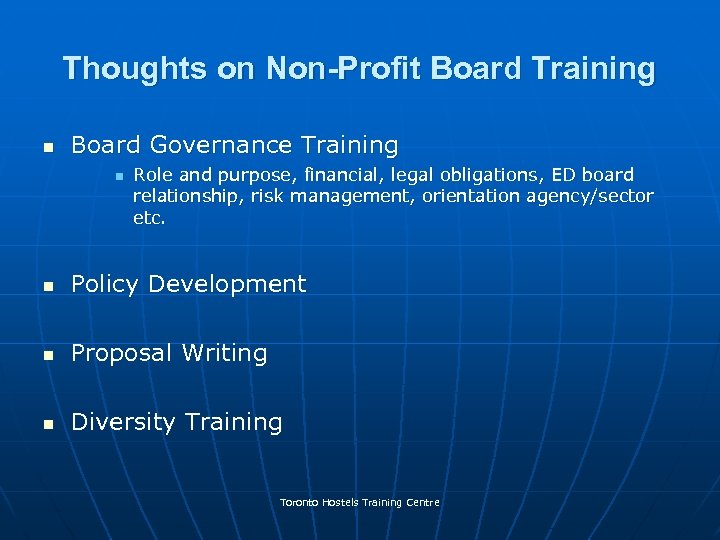 Thoughts on Non-Profit Board Training

- Board Governance Training
  - Role and purpose, financial, legal obligations, ED board relationship, risk management, orientation agency/sector etc.

- Policy Development

- Proposal Writing

- Diversity Training

Toronto Hostels Training Centre